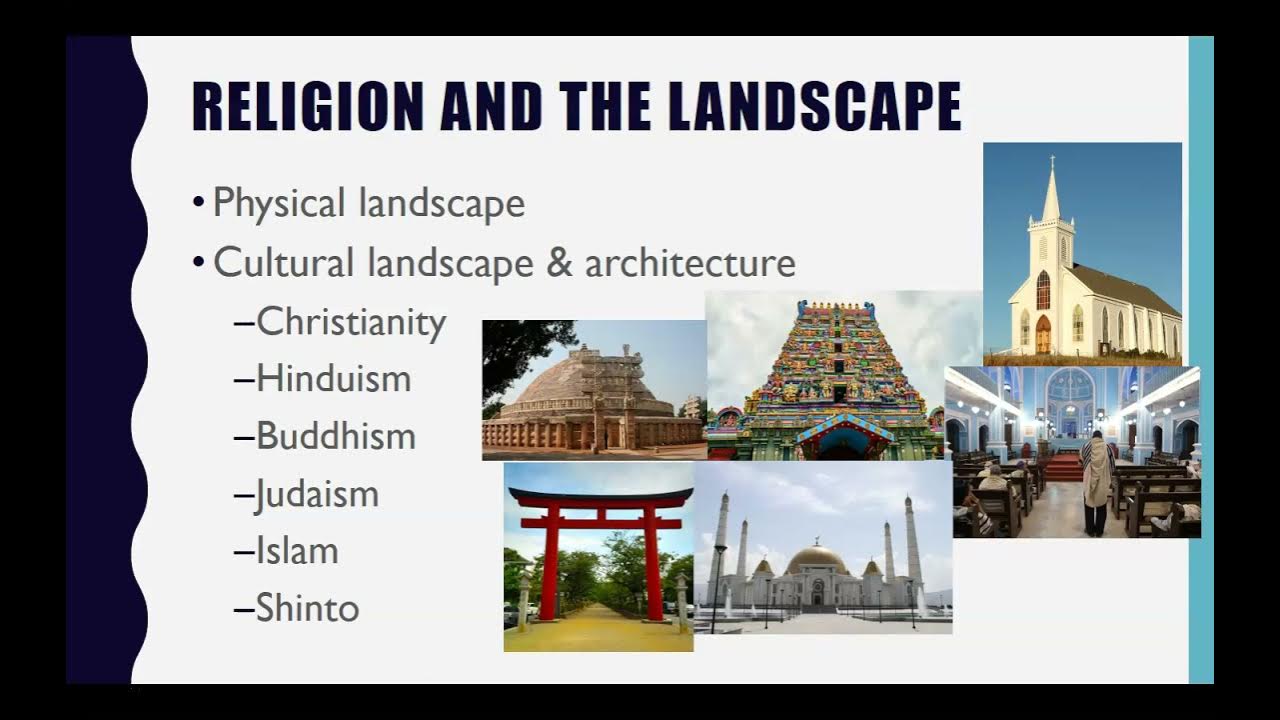 RELIGION AND THE LANDSCAPE

• Physical landscape
• Cultural landscape & architecture
–Christianity
–Hinduism
–Buddhism
–Judaism
–Islam
–Shinto